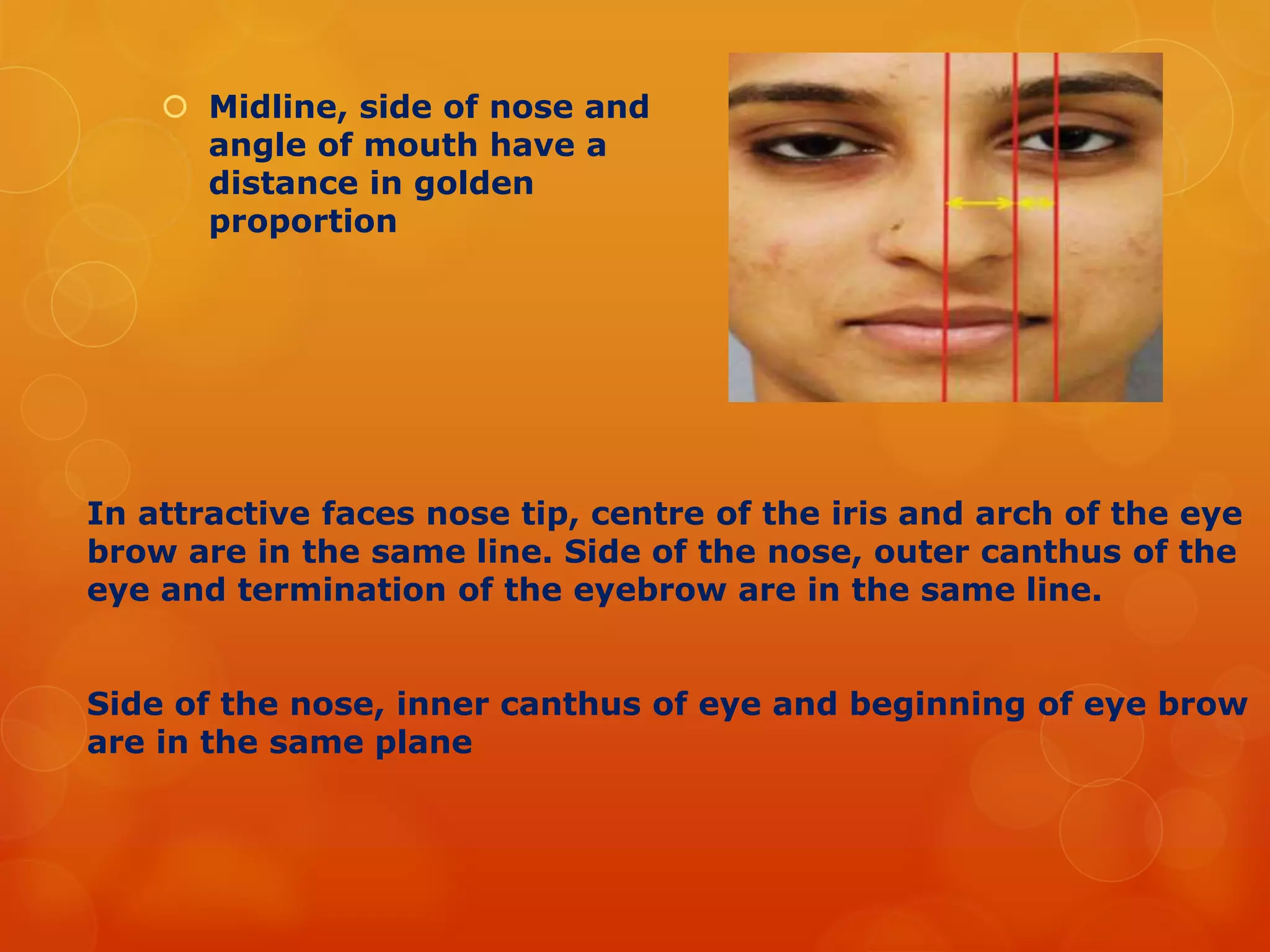 Midline, side of nose and angle of mouth have a distance in golden proportion

In attractive faces nose tip, centre of the iris and arch of the eye brow are in the same line. Side of the nose, outer canthus of the eye and termination of the eyebrow are in the same line.

Side of the nose, inner canthus of eye and beginning of eye brow are in the same plane